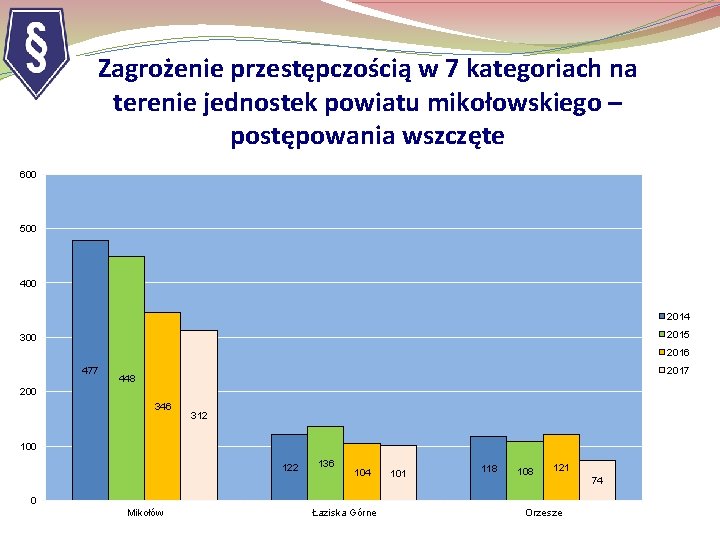 §

Zagrożenie przestępczością w 7 kategoriach na terenie jednostek powiatu mikołowskiego – postępowania wszczęte

600
500
400
300
200
100
0

477
448
346
312
122
136
104
101
118
108
121
74

Mikołów
Łaziska Górne
Orzesze

2014
2015
2016
2017